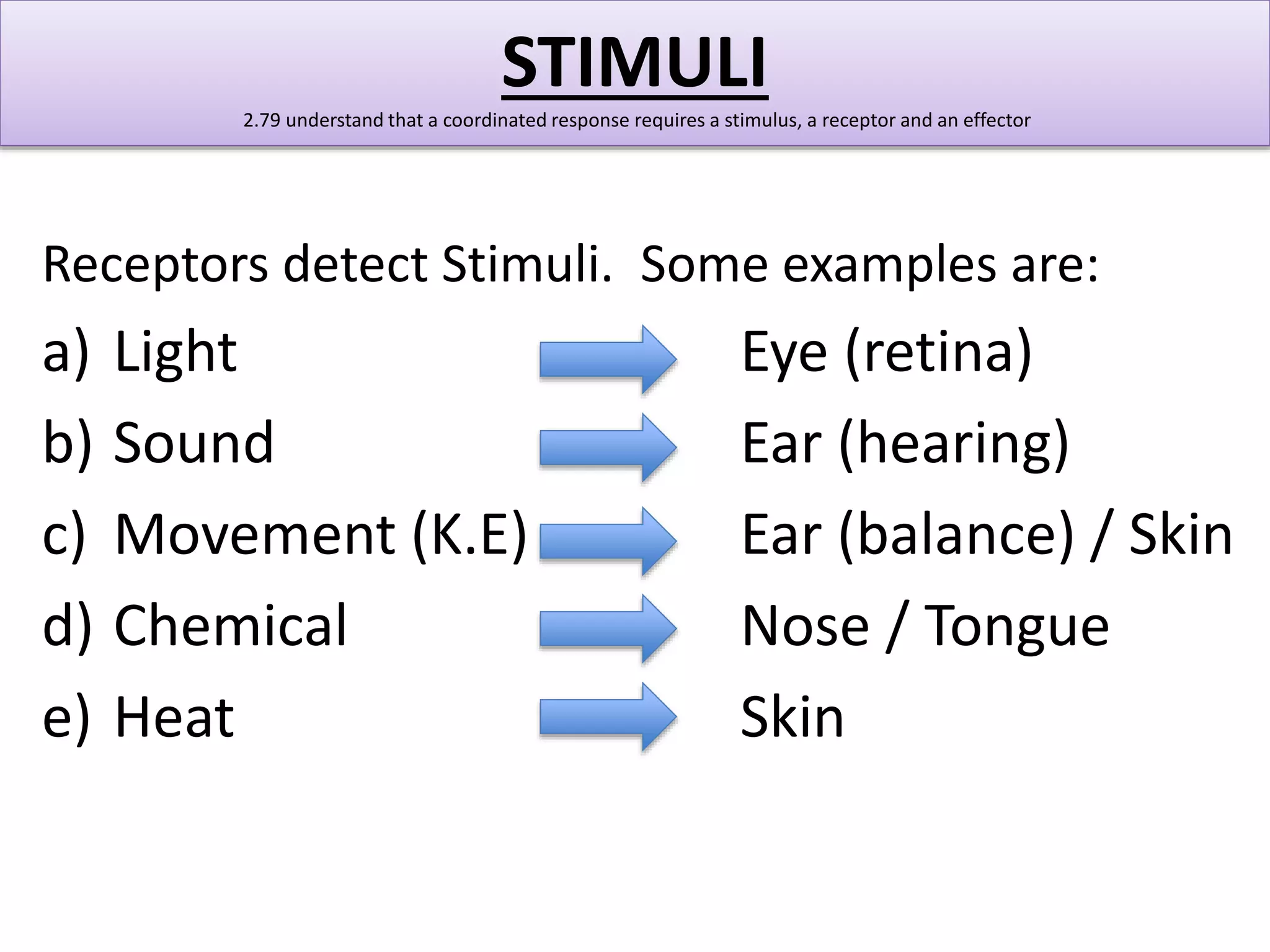 STIMULI

2.79 understand that a coordinated response requires a stimulus, a receptor and an effector

Receptors detect Stimuli. Some examples are:

a) Light Eye (retina)
b) Sound Ear (hearing)
c) Movement (K.E) Ear (balance) / Skin
d) Chemical Nose / Tongue
e) Heat Skin